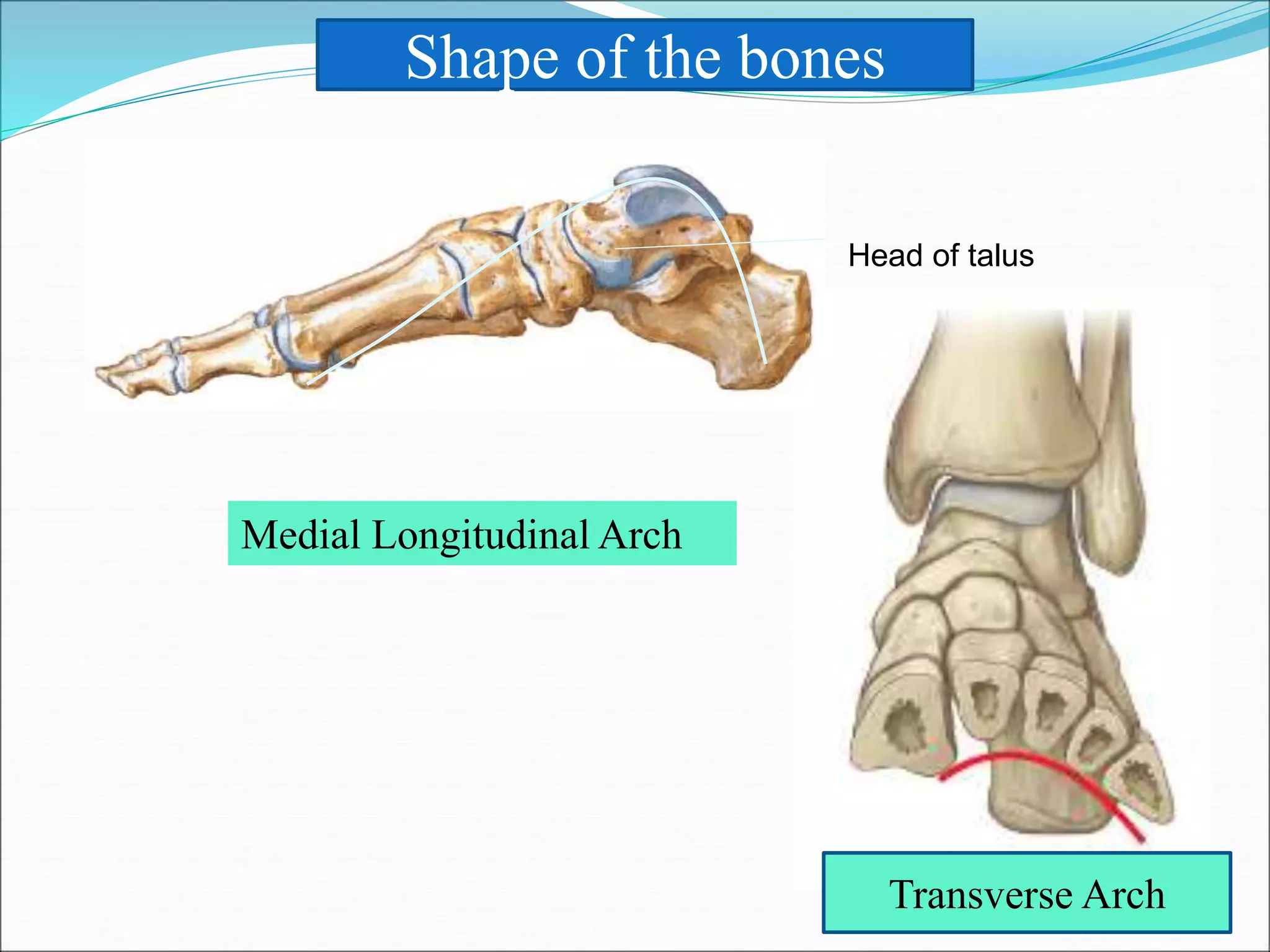 Shape of the bones

Head of talus

Medial Longitudinal Arch

Transverse Arch